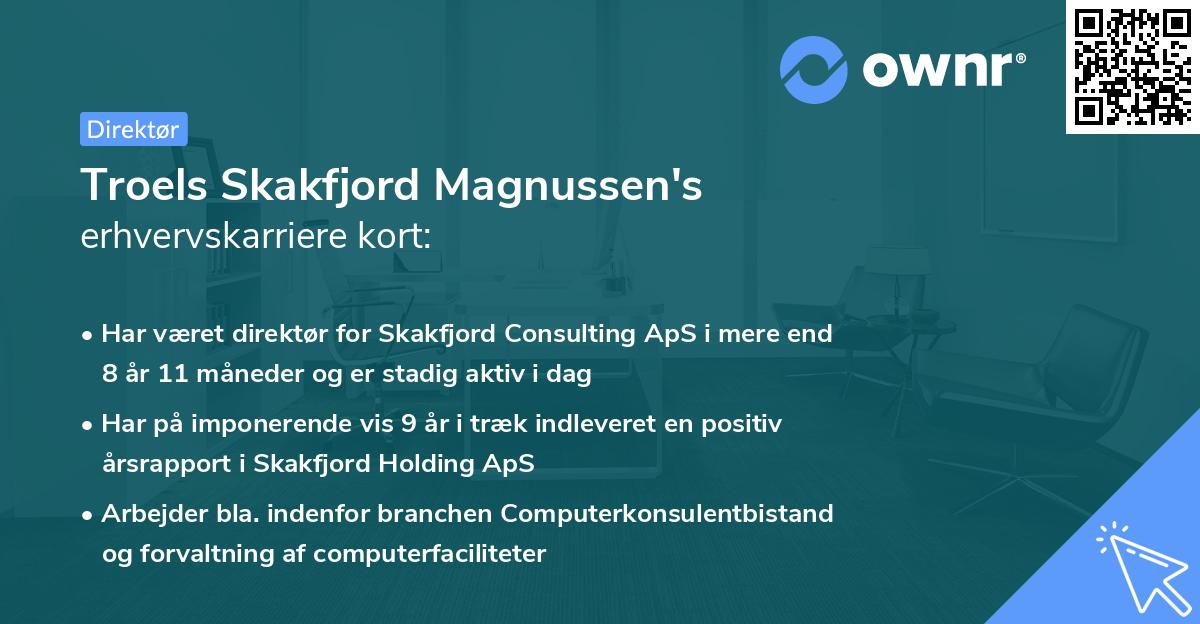 ownr®

Direktør

Troels Skakfjord Magnussen's
erhvervskarriere kort:

• Har været direktør for Skakfjord Consulting ApS i mere end 8 år 11 måneder og er stadig aktiv i dag

• Har på imponerende vis 9 år i træk indleveret en positiv årsrapport i Skakfjord Holding ApS

• Arbejder bla. indenfor branchen Computerkonsulentbistand og forvaltning af computerfaciliteter